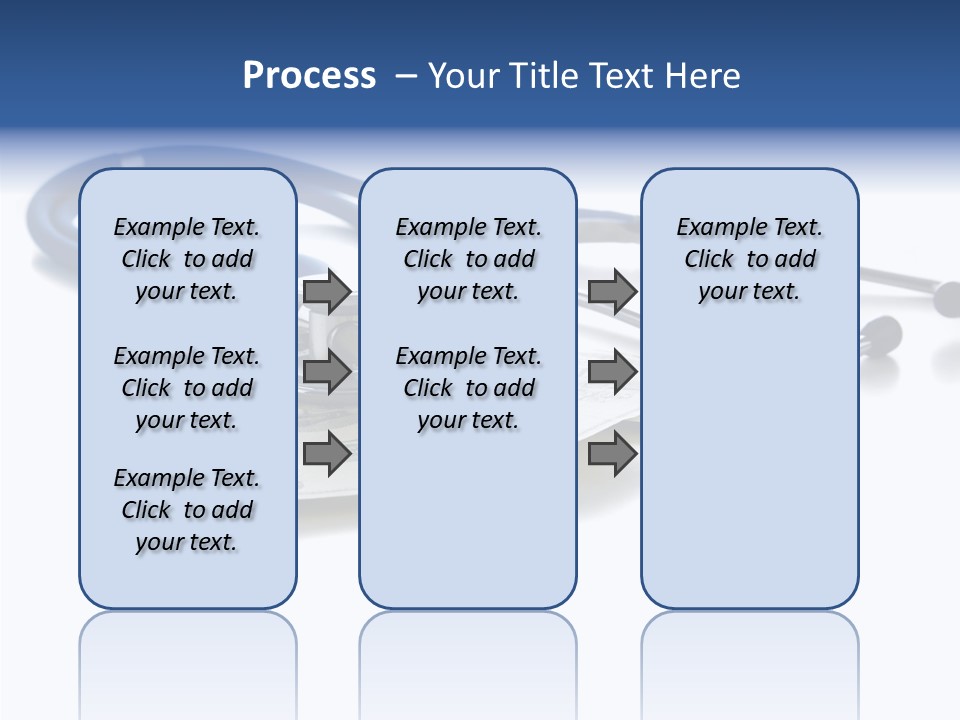 Process – Your Title Text Here

Example Text. Click to add your text.

Example Text. Click to add your text.

Example Text. Click to add your text.

Example Text. Click to add your text.

Example Text. Click to add your text.

Example Text. Click to add your text.